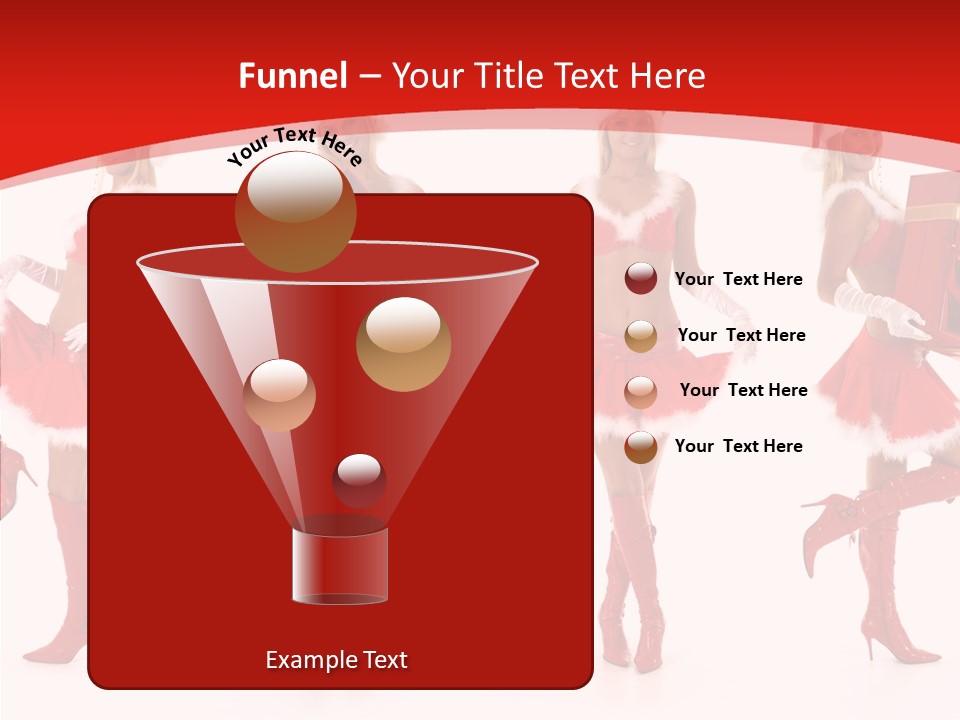 Funnel – Your Title Text Here

Your Text Here

Your Text Here

Your Text Here

Your Text Here

Your Text Here

Example Text